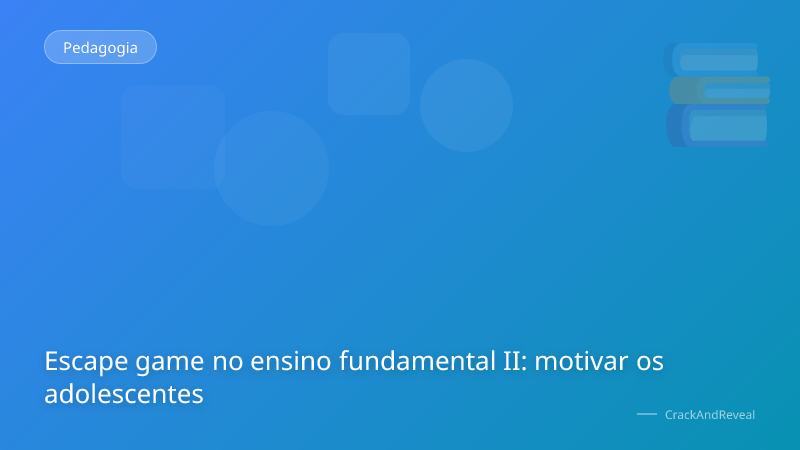 Pedagogia

Escape game no ensino fundamental II: motivar os adolescentes

CrackAndReveal